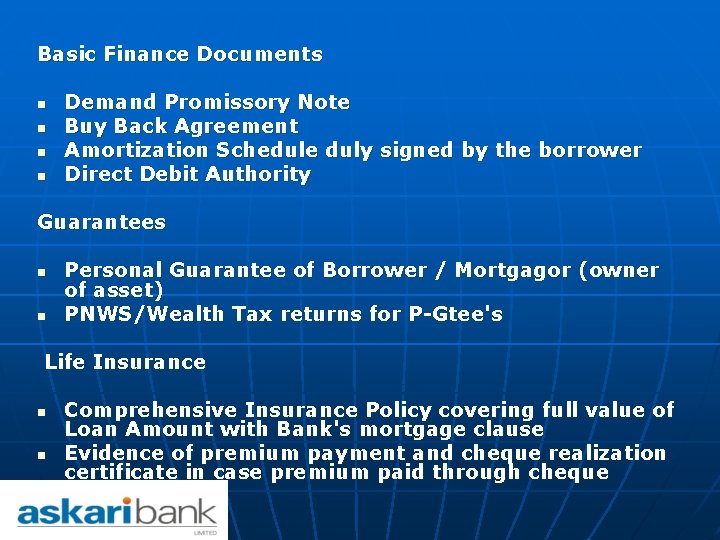 Basic Finance Documents

- Demand Promissory Note
- Buy Back Agreement
- Amortization Schedule duly signed by the borrower
- Direct Debit Authority

Guarantees

- Personal Guarantee of Borrower / Mortgagor (owner of asset)
- PNWS/Wealth Tax returns for P-Gtee's

Life Insurance

- Comprehensive Insurance Policy covering full value of Loan Amount with Bank's mortgage clause
- Evidence of premium payment and cheque realization certificate in case premium paid through cheque

askaribank
LIMITED